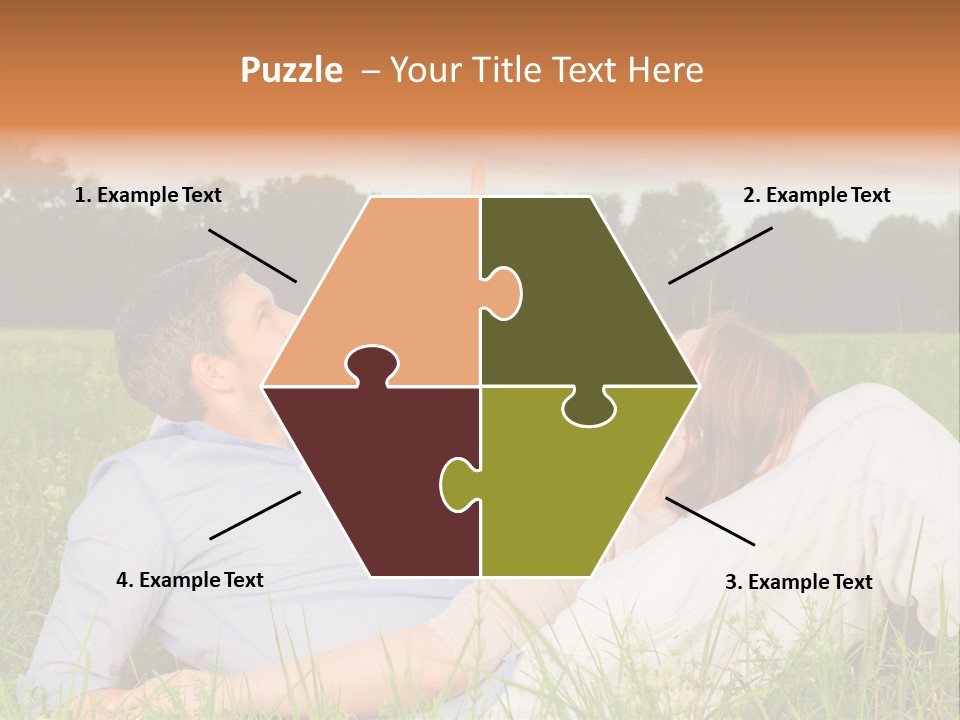 Puzzle – Your Title Text Here

1. Example Text

2. Example Text

4. Example Text

3. Example Text